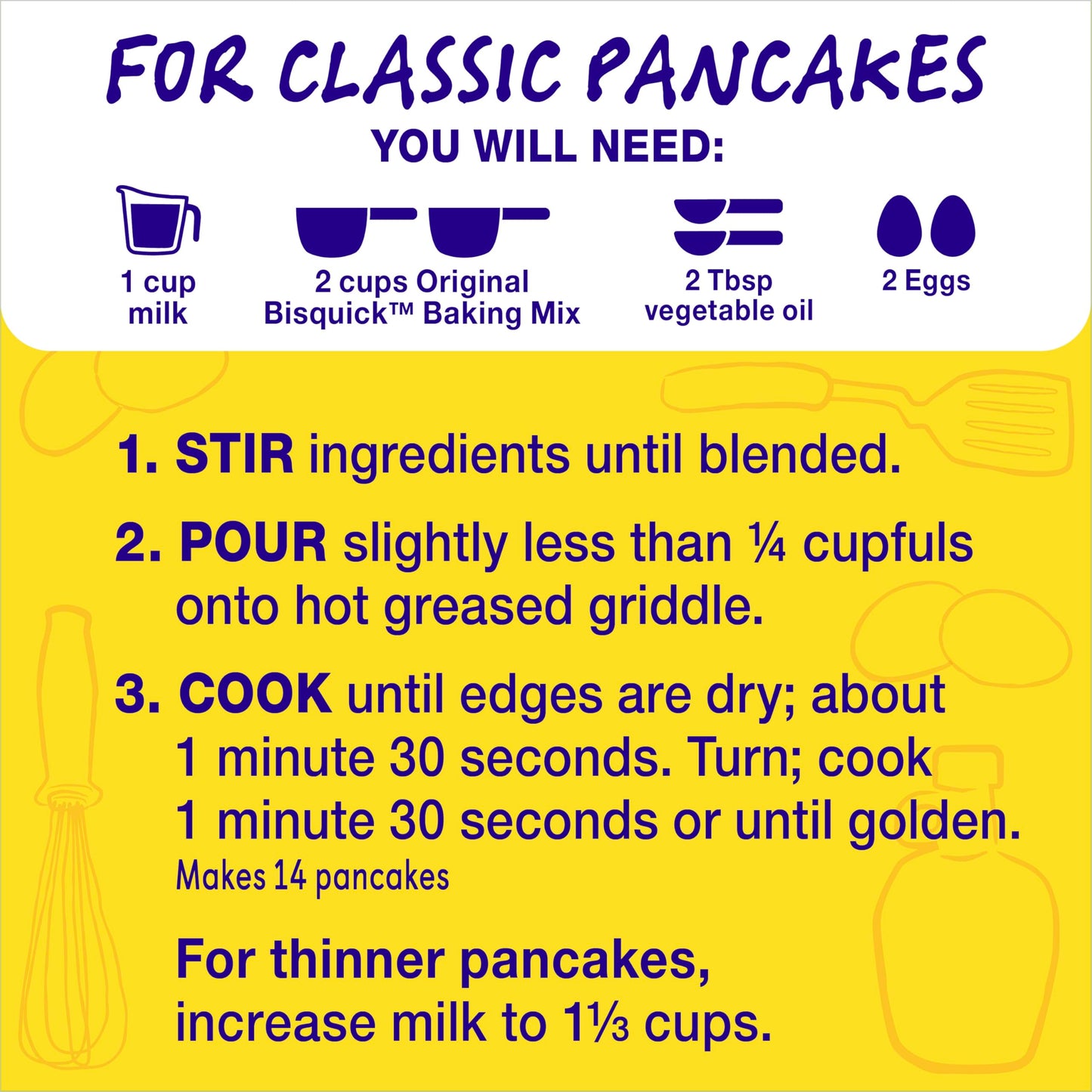 FOR CLASSIC PANCAKES

YOU WILL NEED:

1 cup milk

2 cups Original Bisquick™ Baking Mix

2 Tbsp vegetable oil

2 Eggs

1. STIR ingredients until blended.

2. POUR slightly less than ¼ cupfuls onto hot greased griddle.

3. COOK until edges are dry; about 1 minute 30 seconds. Turn; cook 1 minute 30 seconds or until golden.
Makes 14 pancakes

For thinner pancakes, increase milk to 1⅓ cups.